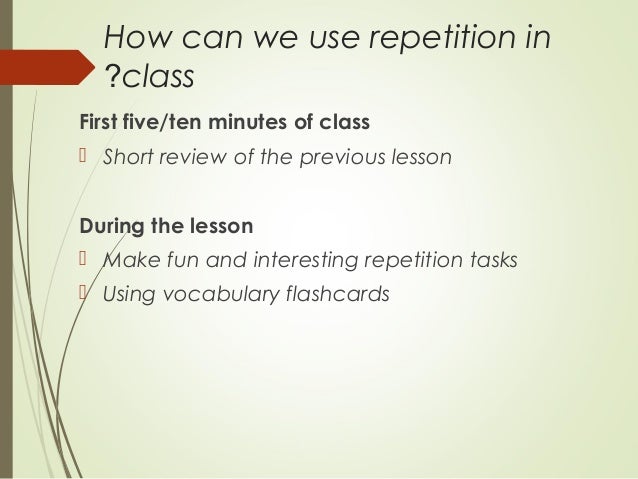 How can we use repetition in ?class

First five/ten minutes of class

 Short review of the previous lesson

During the lesson

 Make fun and interesting repetition tasks

 Using vocabulary flashcards